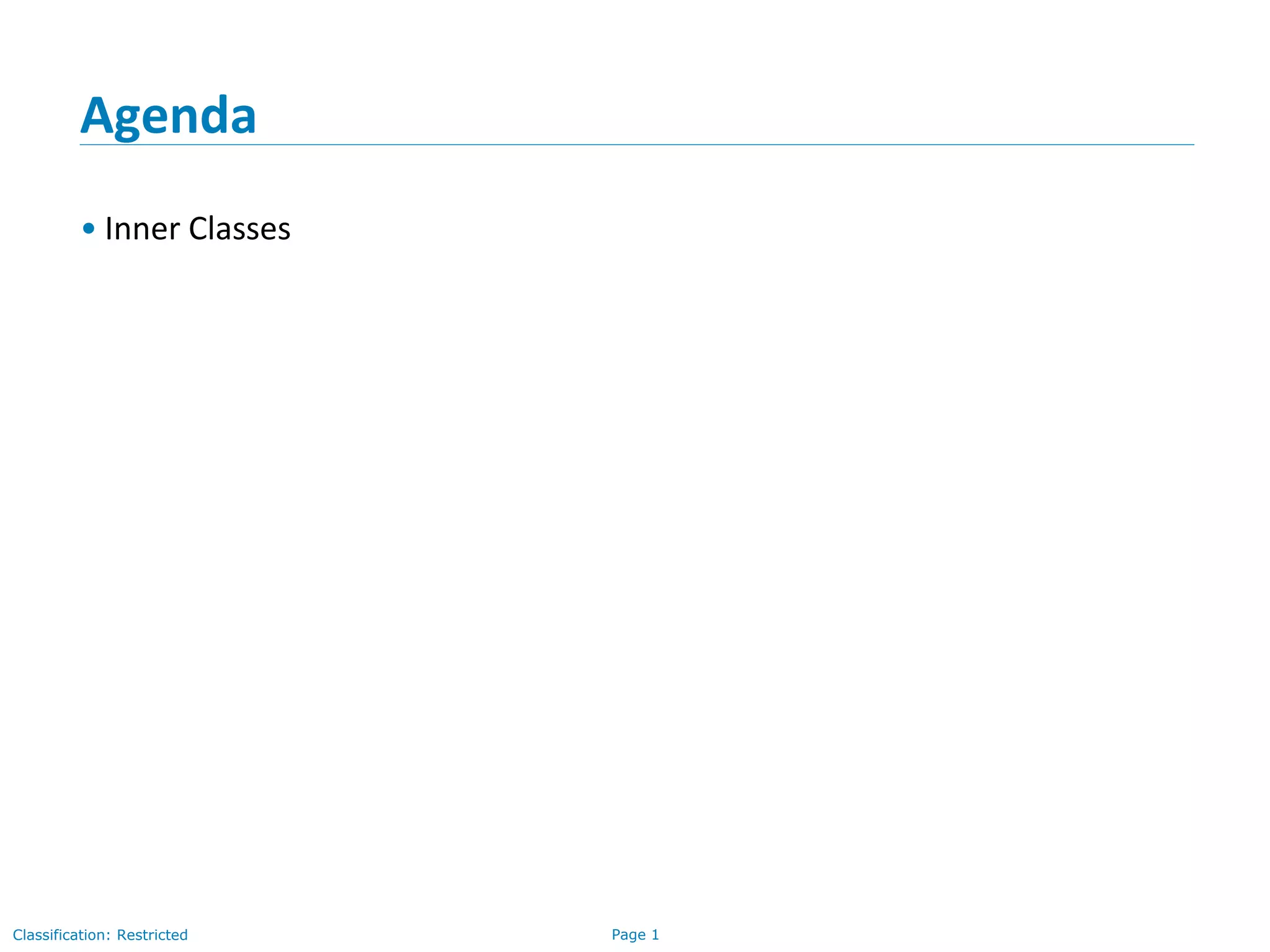 Agenda

• Inner Classes

Classification: Restricted

Page 1